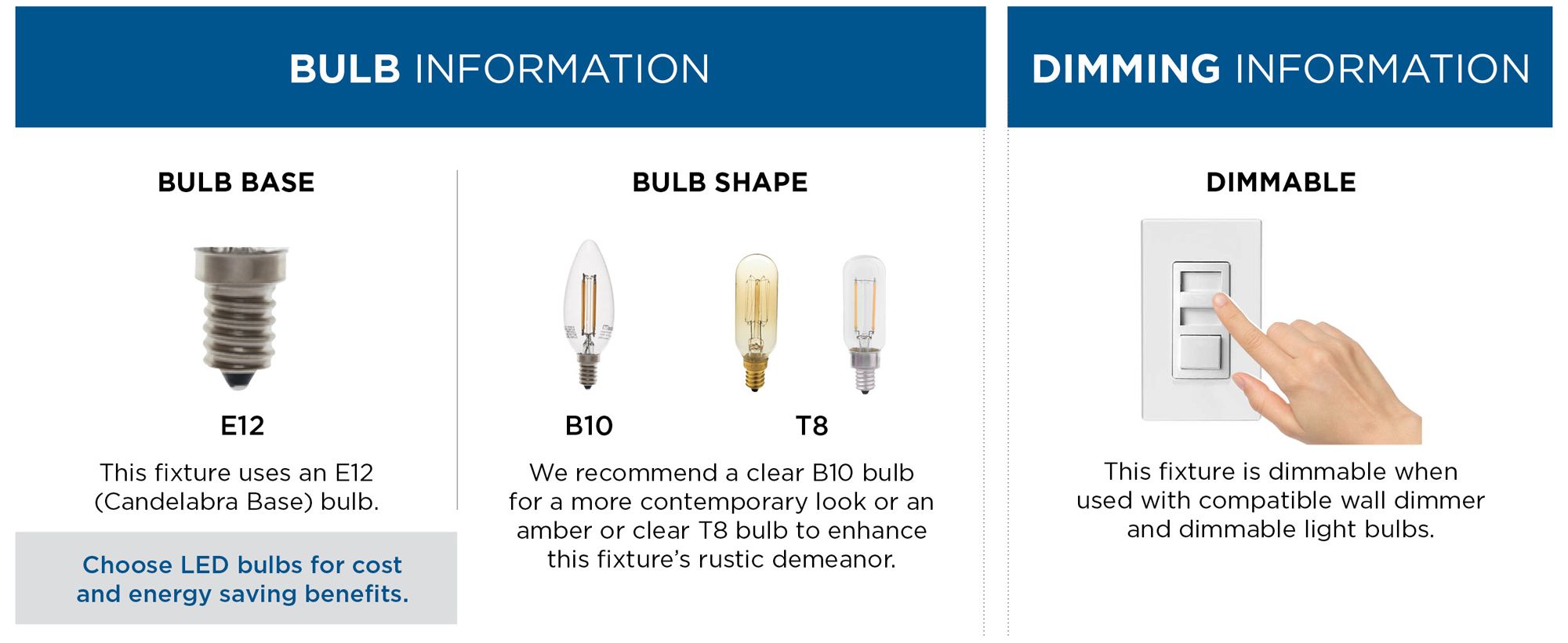 BULB INFORMATION

BULB BASE

E12

This fixture uses an E12 (Candelabra Base) bulb.

Choose LED bulbs for cost and energy saving benefits.

BULB SHAPE

B10

T8

We recommend a clear B10 bulb for a more contemporary look or an amber or clear T8 bulb to enhance this fixture's rustic demeanor.

DIMMING INFORMATION

DIMMABLE

This fixture is dimmable when used with compatible wall dimmer and dimmable light bulbs.